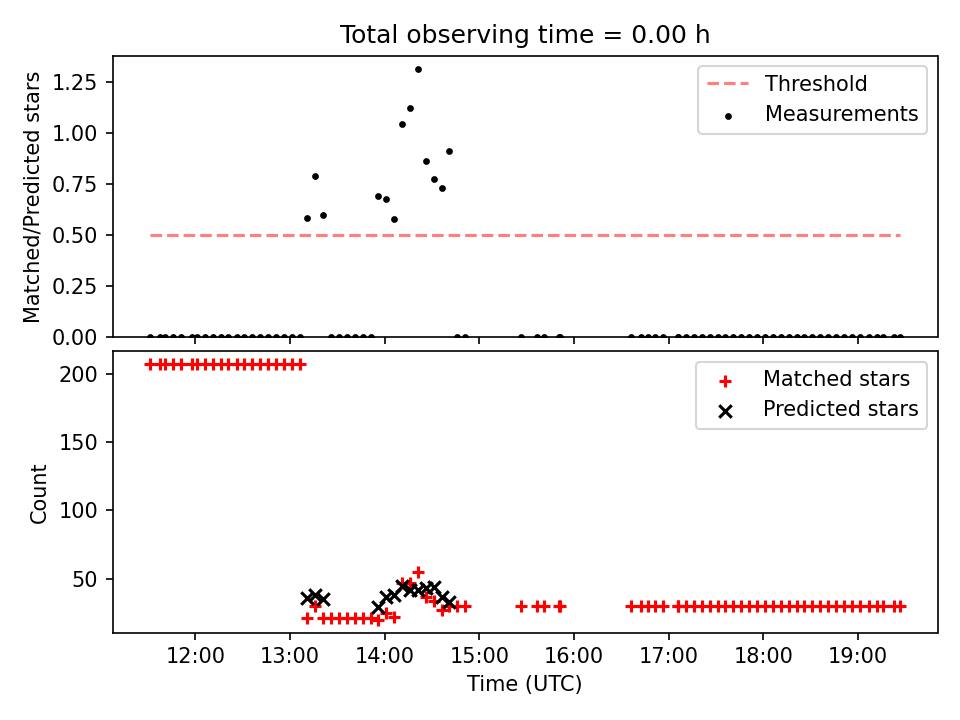 Total observing time = 0.00 h

Matched/Predicted stars

1.25
1.00
0.75
0.50
0.25
0.00

Threshold
Measurements

Count

200
150
100
50

Matched stars
Predicted stars

12:00
13:00
14:00
15:00
16:00
17:00
18:00
19:00

Time (UTC)